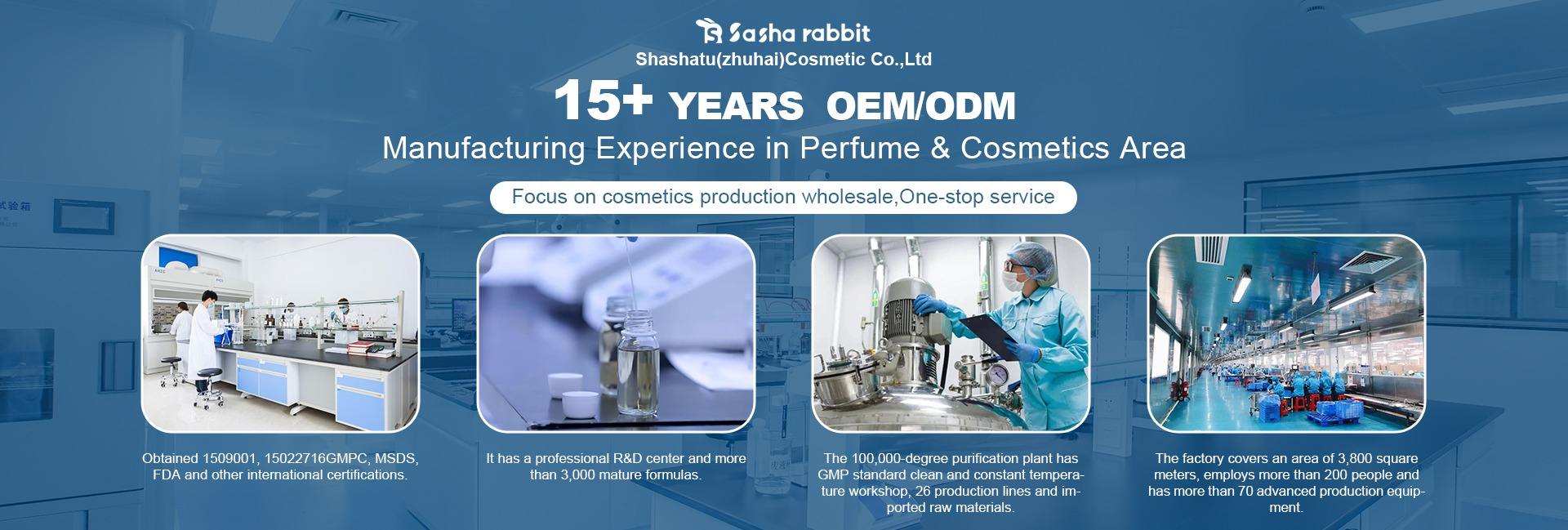 Sasha rabbit
Shashatu(zhuhai)Cosmetic Co.,Ltd
15+ YEARS OEM/ODM
Manufacturing Experience in Perfume & Cosmetics Area
Focus on cosmetics production wholesale,One-stop service

Obtained 1509001, 15022716GMPC, MSDS, FDA and other international certifications.

It has a professional R&D center and more than 3,000 mature formulas.

The 100,000-degree purification plant has GMP standard clean and constant temperature workshop, 26 production lines and imported raw materials.

The factory covers an area of 3,800 square meters, employs more than 200 people and has more than 70 advanced production equipment.